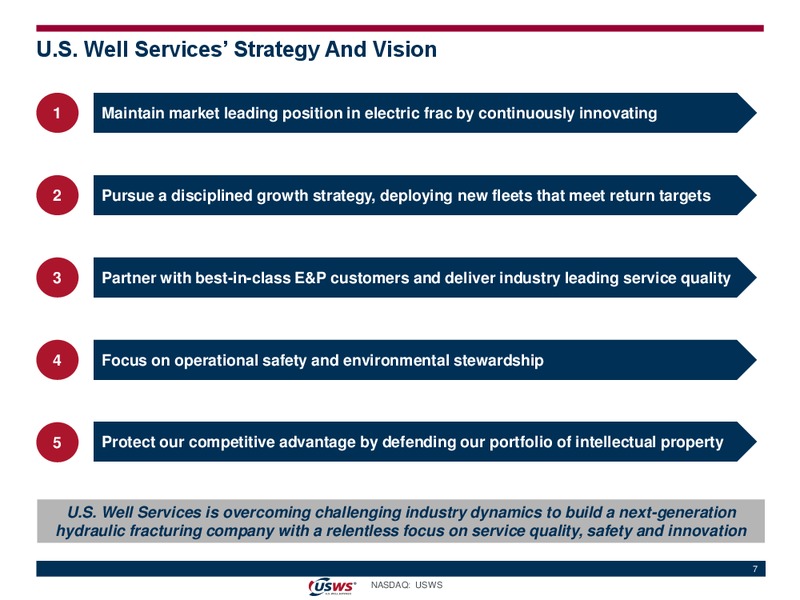 U.S. Well Services' Strategy And Vision

1 Maintain market leading position in electric frac by continuously innovating

2 Pursue a disciplined growth strategy, deploying new fleets that meet return targets

3 Partner with best-in-class E&P customers and deliver industry leading service quality

4 Focus on operational safety and environmental stewardship

5 Protect our competitive advantage by defending our portfolio of intellectual property

U.S. Well Services is overcoming challenging industry dynamics to build a next-generation hydraulic fracturing company with a relentless focus on service quality, safety and innovation

7

USWS U.S. WELL SERVICES NASDAQ: USWS